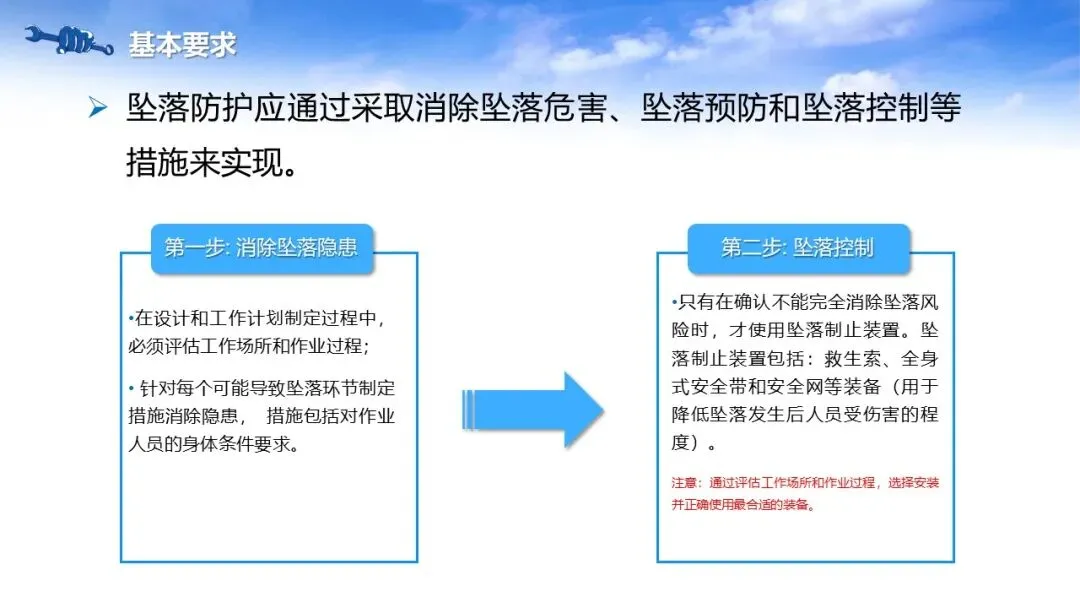 基本要求

➢ 坠落防护应通过采取消除坠落危害、坠落预防和坠落控制等措施来实现。

第一步: 消除坠落隐患

•在设计和工作计划制定过程中，必须评估工作场所和作业过程；

• 针对每个可能导致坠落环节制定措施消除隐患， 措施包括对作业人员的身体条件要求。

第二步: 坠落控制

•只有在确认不能完全消除坠落风险时，才使用坠落制止装置。坠落制止装置包括：救生索、全身式安全带和安全网等装备（用于降低坠落发生后人员受伤害的程度）。

注意：通过评估工作场所和作业过程，选择安装并正确使用最合适的装备。